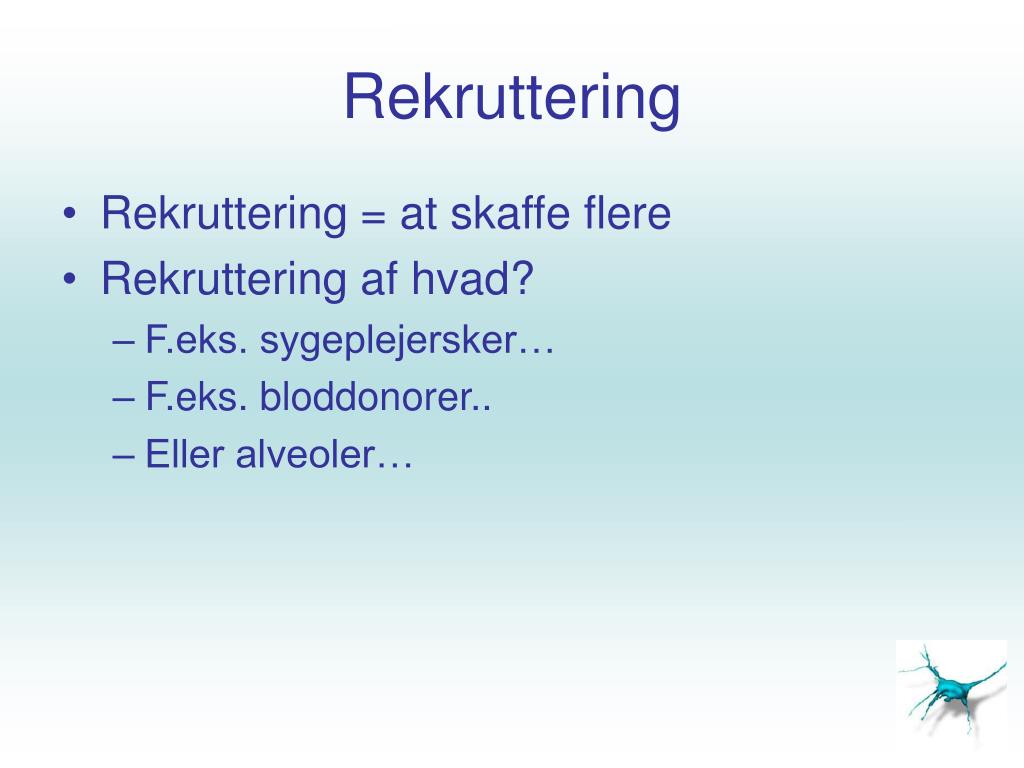 Rekruttering

• Rekruttering = at skaffe flere
• Rekruttering af hvad?
– F.eks. sygeplejersker…
– F.eks. bloddonorer..
– Eller alveoler…